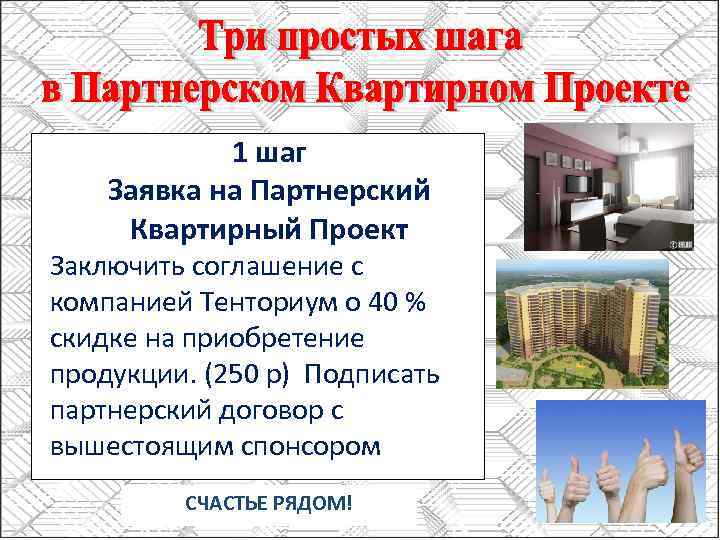 Три простых шага
в Партнерском Квартирном Проекте

1 шаг
Заявка на Партнерский Квартирный Проект

Заключить соглашение с компанией Тенториум о 40 % скидке на приобретение продукции. (250 р) Подписать партнерский договор с вышестоящим спонсором

СЧАСТЬЕ РЯДОМ!